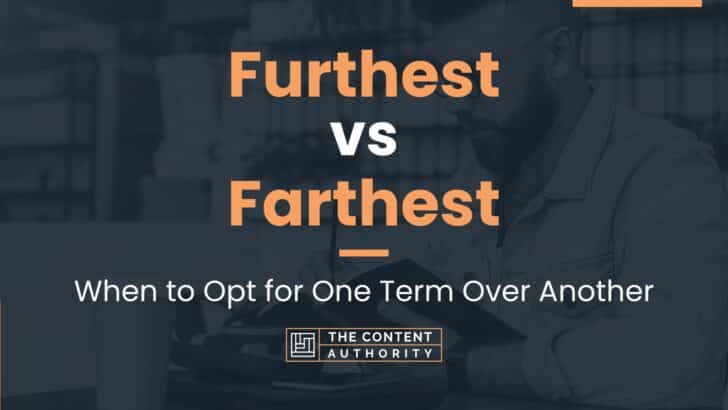 Furthest
vs
Farthest

When to Opt for One Term Over Another

THE CONTENT AUTHORITY